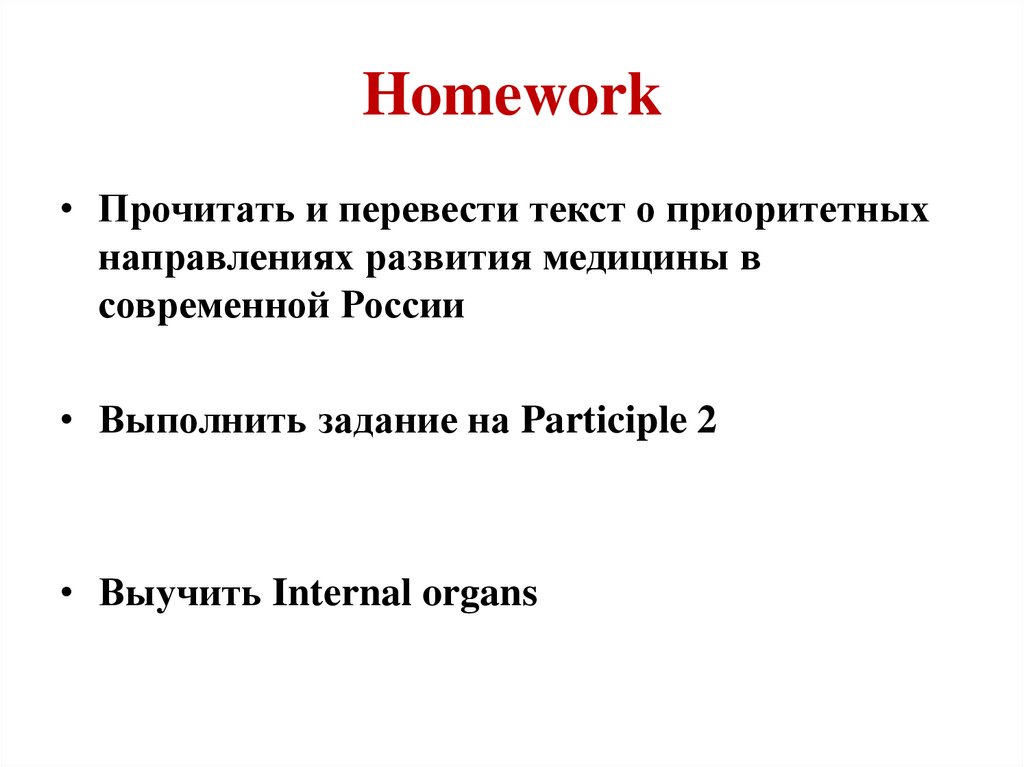 Homework

• Прочитать и перевести текст о приоритетных направлениях развития медицины в современной России

• Выполнить задание на Participle 2

• Выучить Internal organs